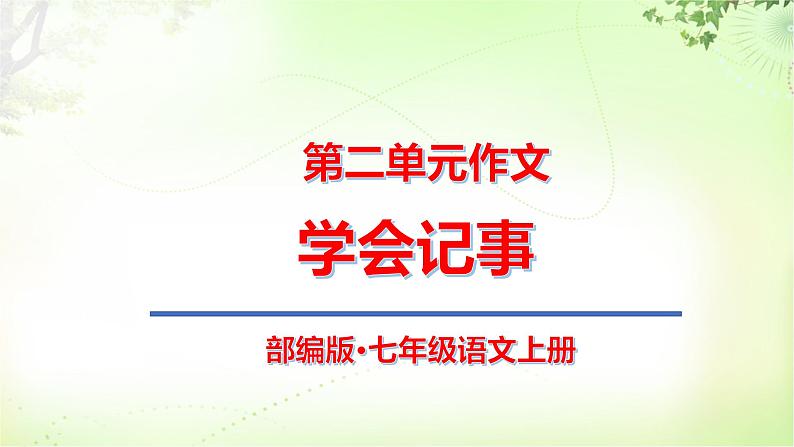 第二单元作文

学会记事

部编版·七年级语文上册